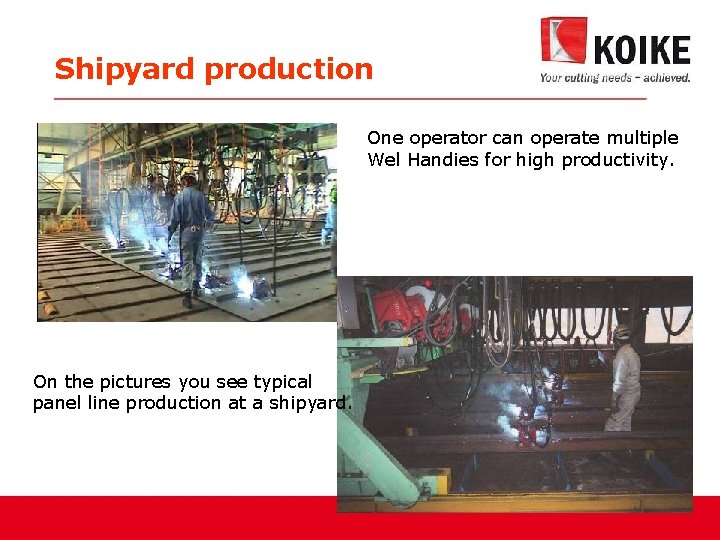 Shipyard production

KOIKE
Your cutting needs – achieved.

One operator can operate multiple Wel Handies for high productivity.

On the pictures you see typical panel line production at a shipyard.